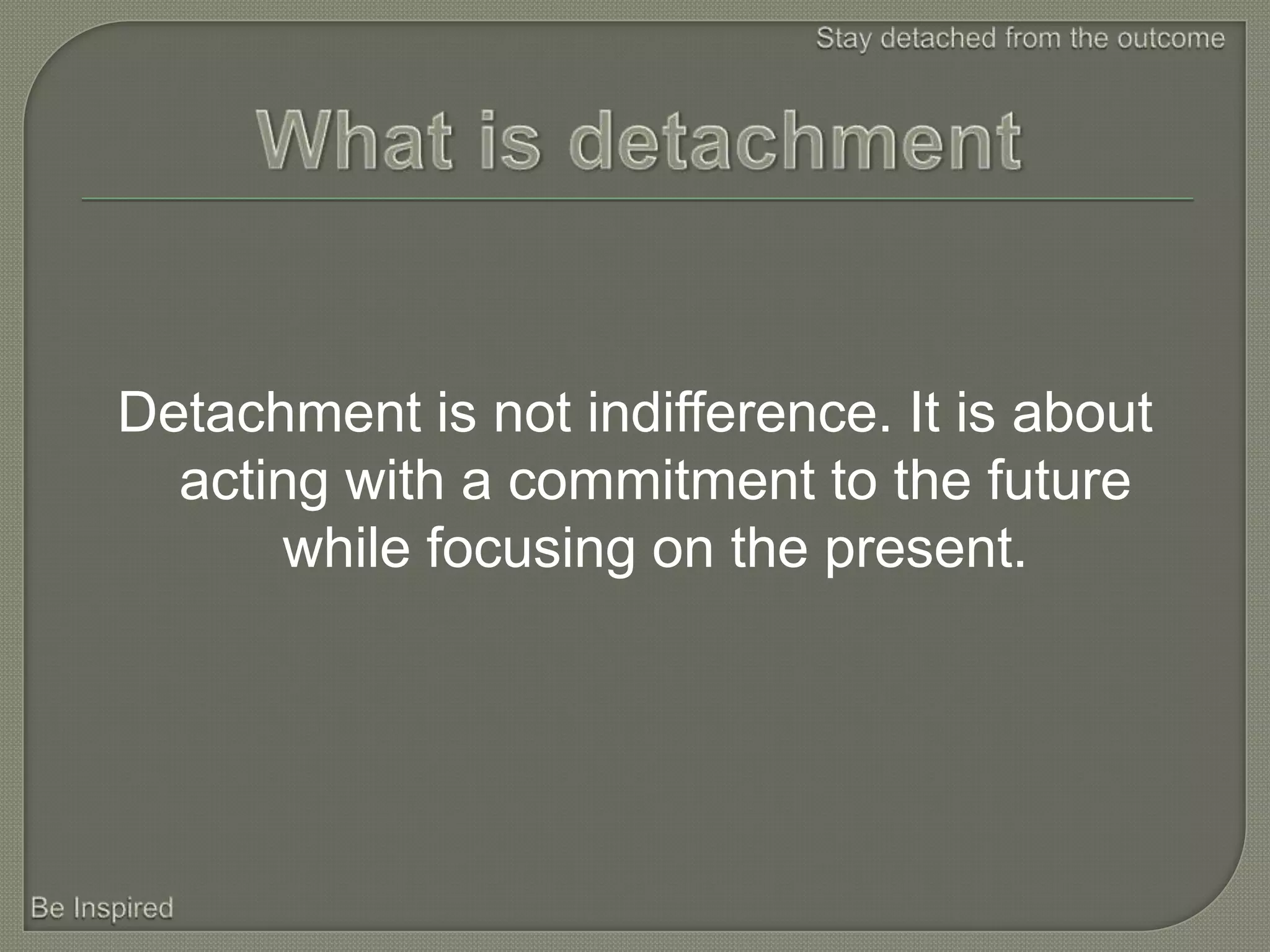 Stay detached from the outcome

What is detachment

Detachment is not indifference. It is about acting with a commitment to the future while focusing on the present.

Be Inspired